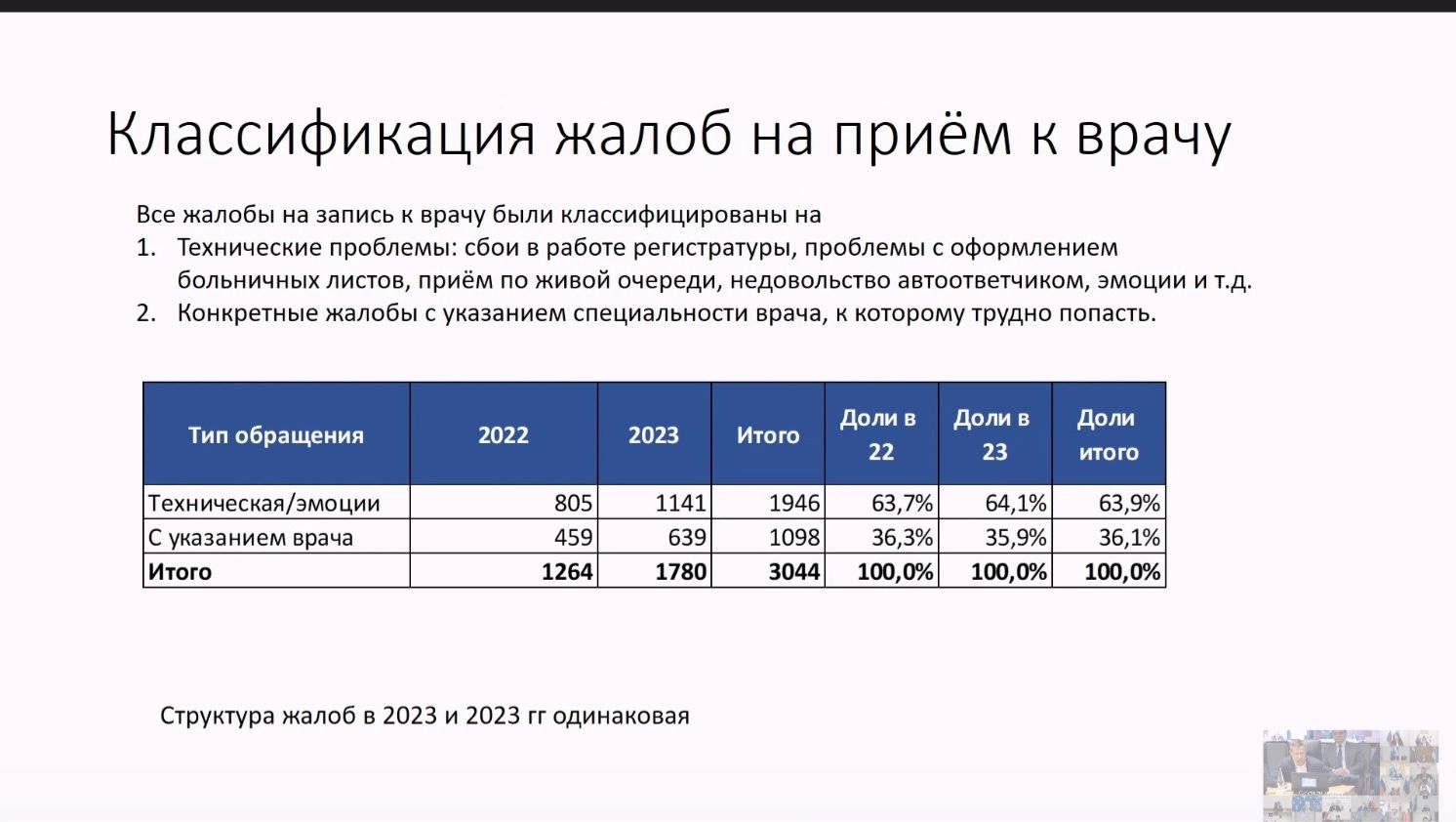 Классификация жалоб на приём к врачу

Все жалобы на запись к врачу были классифицированы на

1. Технические проблемы: сбои в работе регистратуры, проблемы с оформлением больничных листов, приём по живой очереди, недовольство автоответчиком, эмоции и т.д.
2. Конкретные жалобы с указанием специальности врача, к которому трудно попасть.

| Тип обращения | 2022 | 2023 | Итого | Доли в 22 | Доли в 23 | Доли итого |
|---|---|---|---|---|---|---|
| Техническая/эмоции | 805 | 1141 | 1946 | 63,7% | 64,1% | 63,9% |
| С указанием врача | 459 | 639 | 1098 | 36,3% | 35,9% | 36,1% |
| **Итого** | **1264** | **1780** | **3044** | **100,0%** | **100,0%** | **100,0%** |

Структура жалоб в 2023 и 2023 гг одинаковая